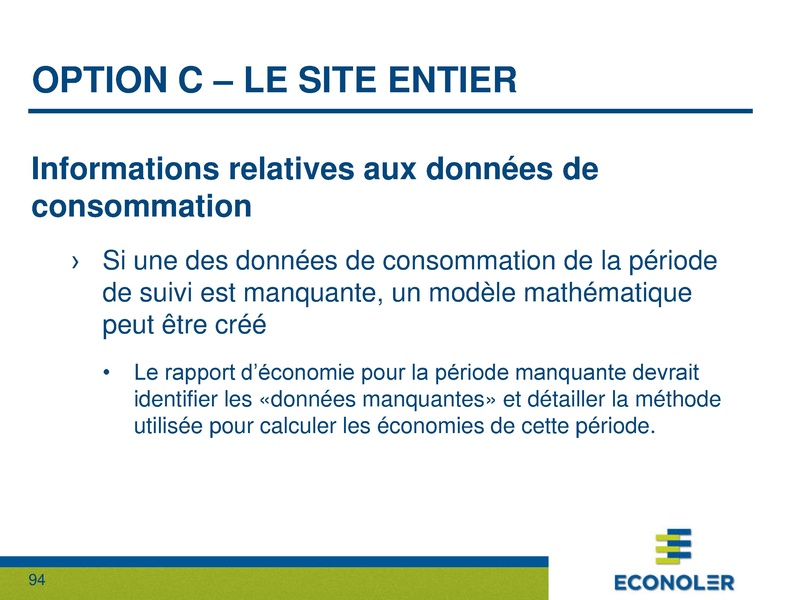 OPTION C – LE SITE ENTIER

Informations relatives aux données de consommation

› Si une des données de consommation de la période de suivi est manquante, un modèle mathématique peut être créé

• Le rapport d'économie pour la période manquante devrait identifier les «données manquantes» et détailler la méthode utilisée pour calculer les économies de cette période.

94

ECONOLER